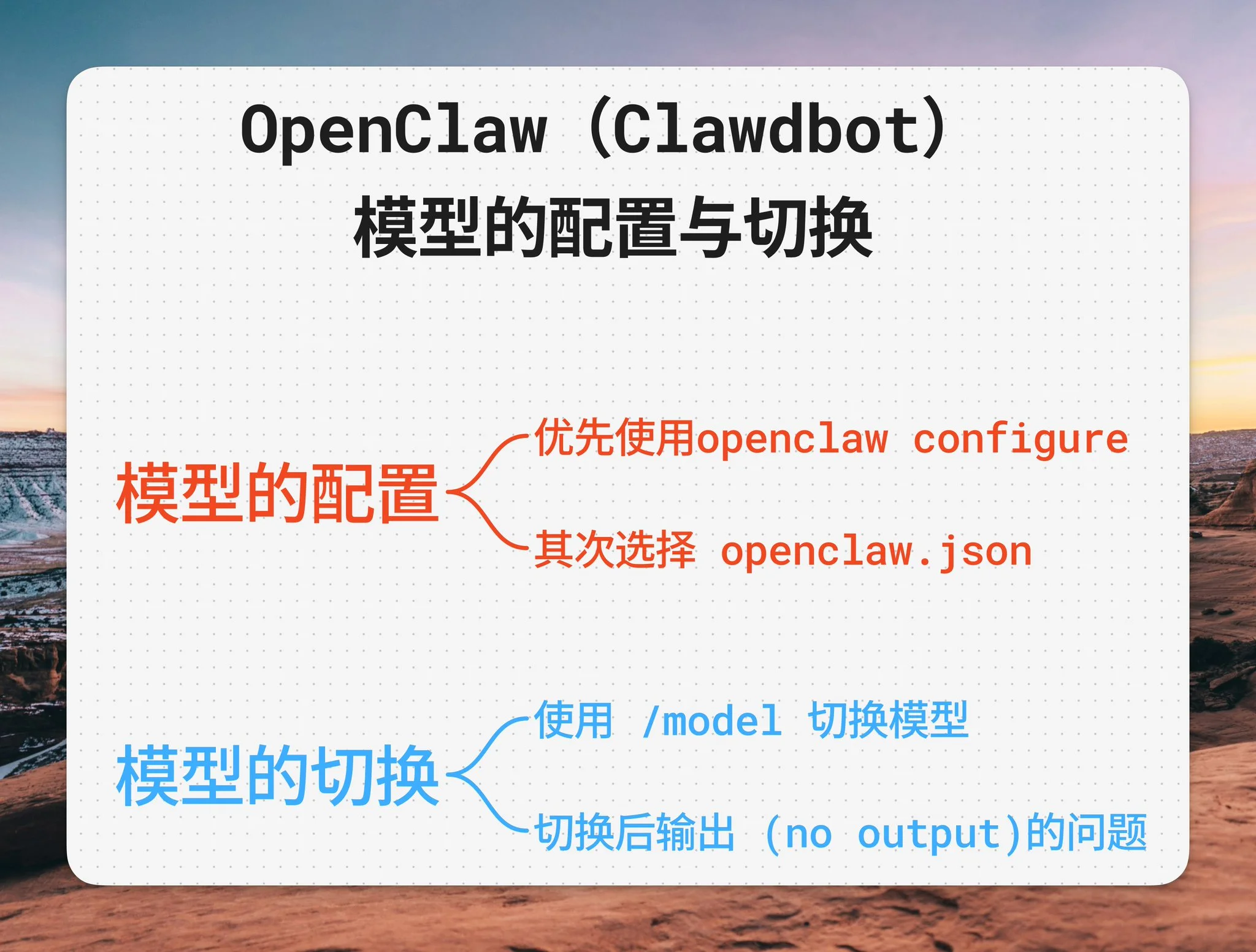 OpenClaw (Clawdbot)
模型的配置与切换

模型的配置
优先使用openclaw configure
其次选择 openclaw.json

模型的切换
使用 /model 切换模型
切换后输出 (no output)的问题